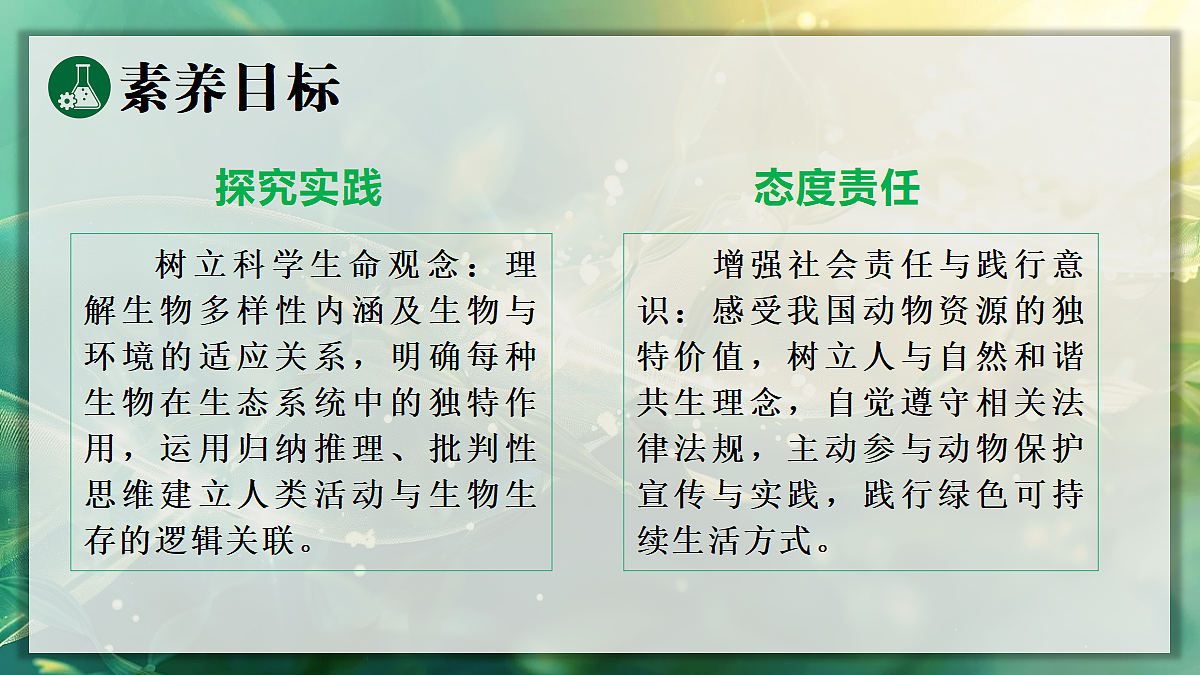 素养目标

探究实践

树立科学生命观念：理解生物多样性内涵及生物与环境的适应关系，明确每种生物在生态系统中的独特作用，运用归纳推理、批判性思维建立人类活动与生物生存的逻辑关联。

态度责任

增强社会责任与践行意识：感受我国动物资源的独特价值，树立人与自然和谐共生理念，自觉遵守相关法律法规，主动参与动物保护宣传与实践，践行绿色可持续生活方式。